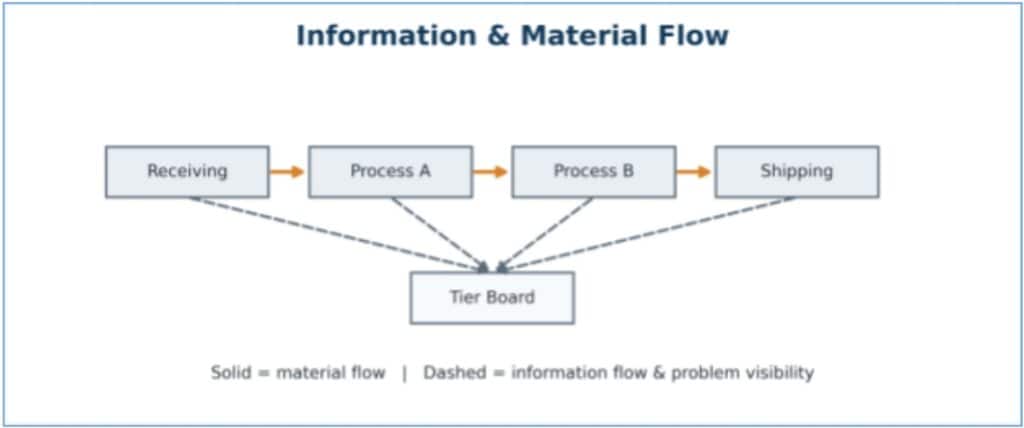 Information & Material Flow

Receiving

Process A

Process B

Shipping

Tier Board

Solid = material flow | Dashed = information flow & problem visibility